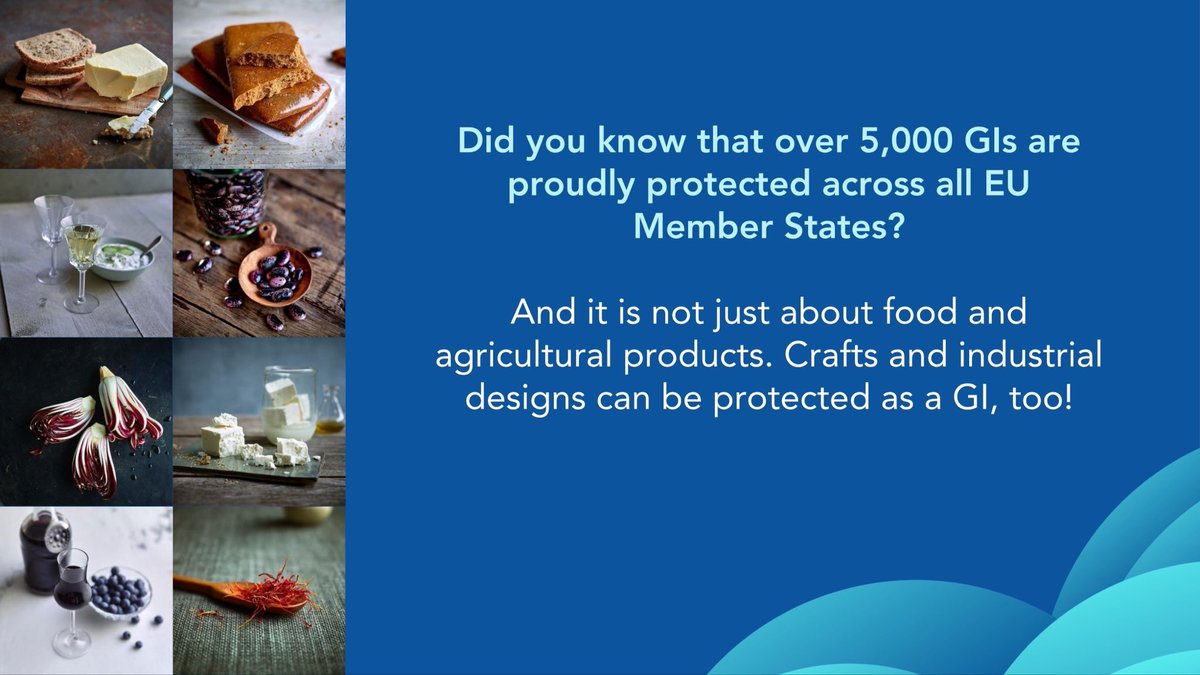 Did you know that over 5,000 GIs are proudly protected across all EU Member States?

And it is not just about food and agricultural products. Crafts and industrial designs can be protected as a GI, too!